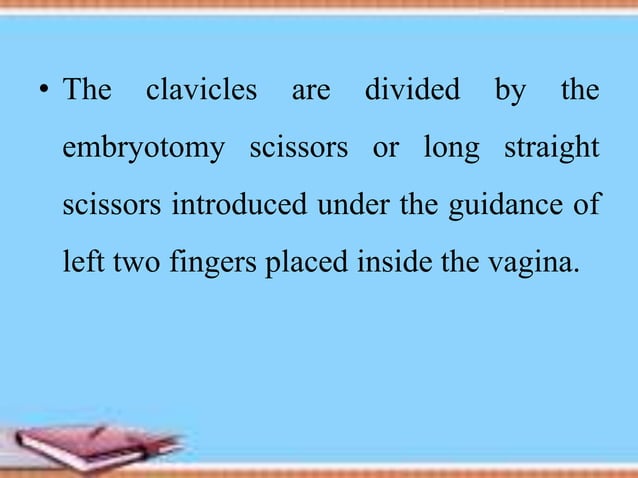 • The clavicles are divided by the embryotomy scissors or long straight scissors introduced under the guidance of left two fingers placed inside the vagina.